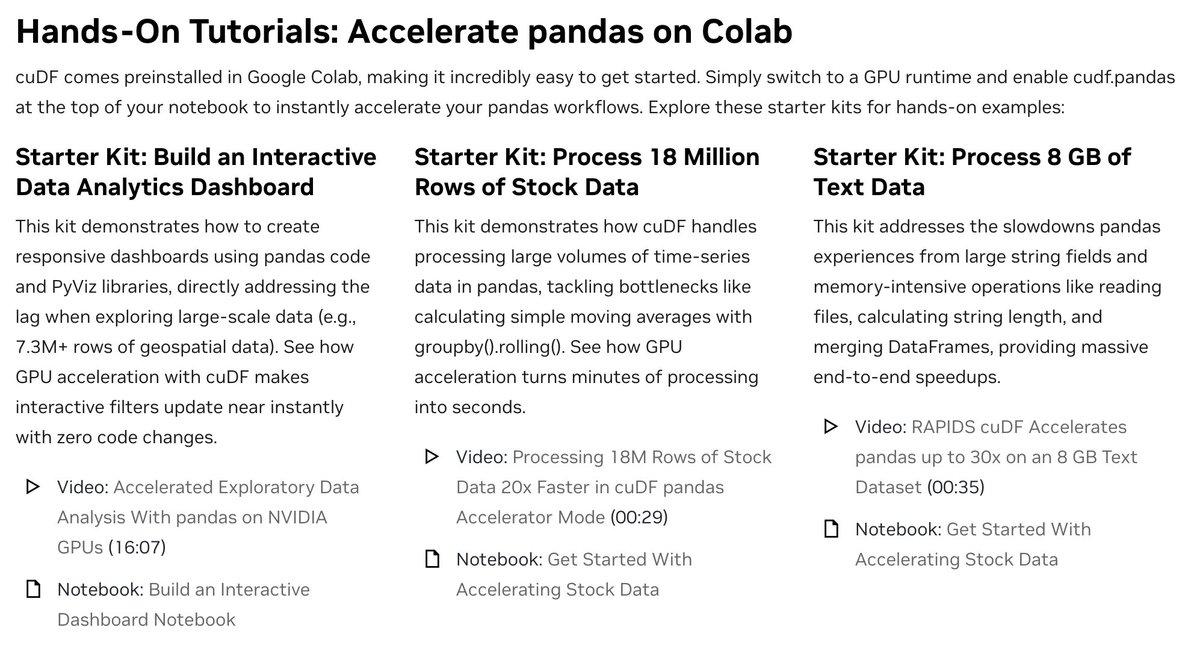 Hands-On Tutorials: Accelerate pandas on Colab

cuDF comes preinstalled in Google Colab, making it incredibly easy to get started. Simply switch to a GPU runtime and enable cudf.pandas at the top of your notebook to instantly accelerate your pandas workflows. Explore these starter kits for hands-on examples:

Starter Kit: Build an Interactive Data Analytics Dashboard

This kit demonstrates how to create responsive dashboards using pandas code and PyViz libraries, directly addressing the lag when exploring large-scale data (e.g., 7.3M+ rows of geospatial data). See how GPU acceleration with cuDF makes interactive filters update near instantly with zero code changes.

Video: Accelerated Exploratory Data Analysis With pandas on NVIDIA GPUs (16:07)

Notebook: Build an Interactive Dashboard Notebook

Starter Kit: Process 18 Million Rows of Stock Data

This kit demonstrates how cuDF handles processing large volumes of time-series data in pandas, tackling bottlenecks like calculating simple moving averages with groupby().rolling(). See how GPU acceleration turns minutes of processing into seconds.

Video: Processing 18M Rows of Stock Data 20x Faster in cuDF pandas Accelerator Mode (00:29)

Notebook: Get Started With Accelerating Stock Data

Starter Kit: Process 8 GB of Text Data

This kit addresses the slowdowns pandas experiences from large string fields and memory-intensive operations like reading files, calculating string length, and merging DataFrames, providing massive end-to-end speedups.

Video: RAPIDS cuDF Accelerates pandas up to 30x on an 8 GB Text Dataset (00:35)

Notebook: Get Started With Accelerating Stock Data